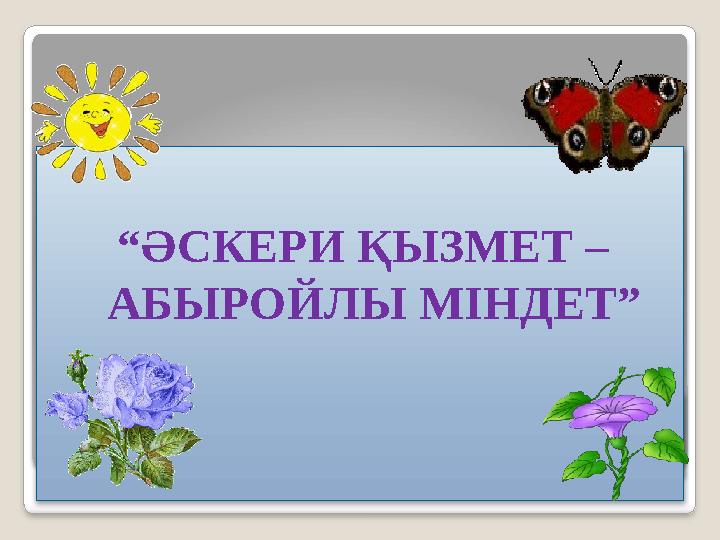 “ӘСКЕРИ ҚЫЗМЕТ – АБЫРОЙЛЫ МІНДЕТ”